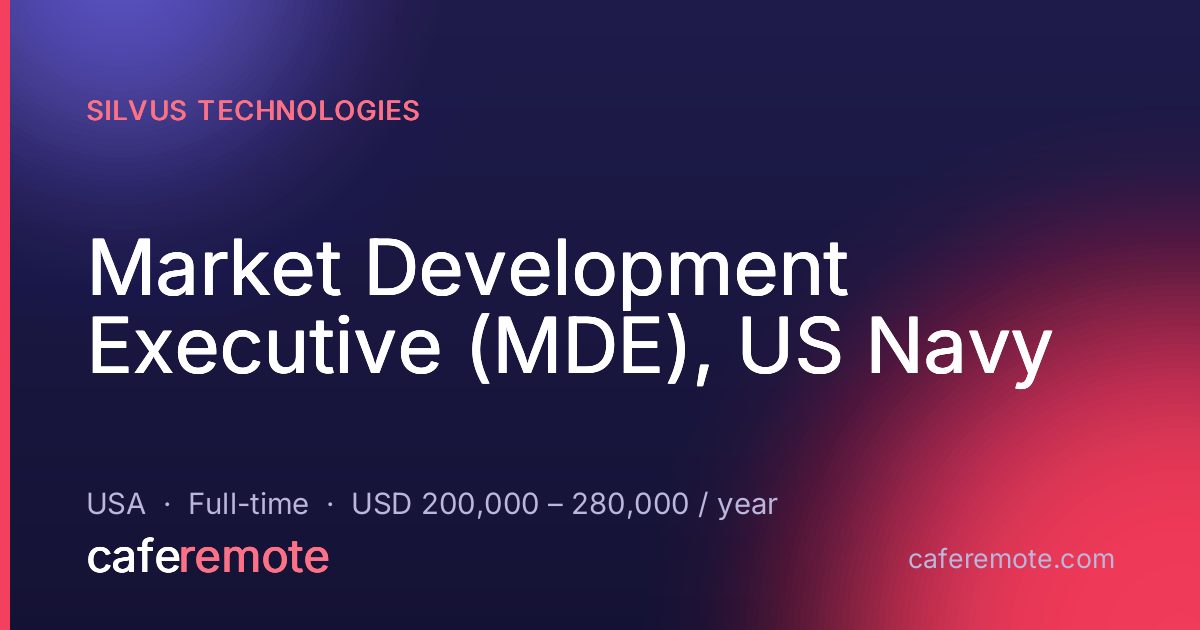 SILVUS TECHNOLOGIES

Market Development Executive (MDE), US Navy

USA · Full-time · USD 200,000 – 280,000 / year

caferemote

caferemote.com